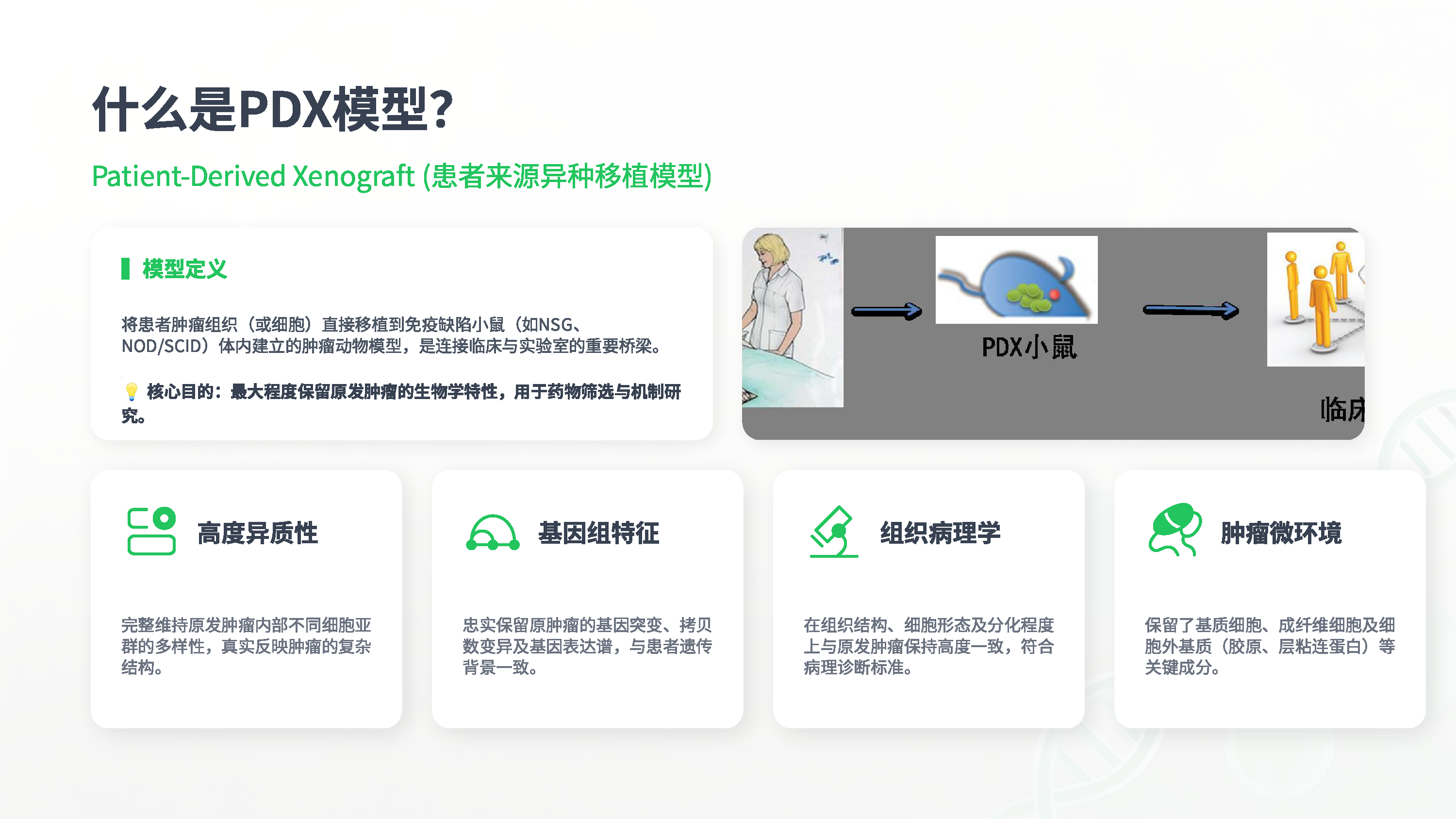 什么是PDX模型?

Patient-Derived Xenograft (患者来源异种移植模型)

模型定义

将患者肿瘤组织（或细胞）直接移植到免疫缺陷小鼠（如NSG、NOD/SCID）体内建立的肿瘤动物模型，是连接临床与实验室的重要桥梁。

💡 核心目的：最大程度保留原发肿瘤的生物学特性，用于药物筛选与机制研究。

PDX小鼠

临床

高度异质性

完整维持原发肿瘤内部不同细胞亚群的多样性，真实反映肿瘤的复杂结构。

基因组特征

忠实保留原肿瘤的基因突变、拷贝数变异及基因表达谱，与患者遗传背景一致。

组织病理学

在组织结构、细胞形态及分化程度上与原发肿瘤保持高度一致，符合病理诊断标准。

肿瘤微环境

保留了基质细胞、成纤维细胞及细胞外基质（胶原、层粘连蛋白）等关键成分。